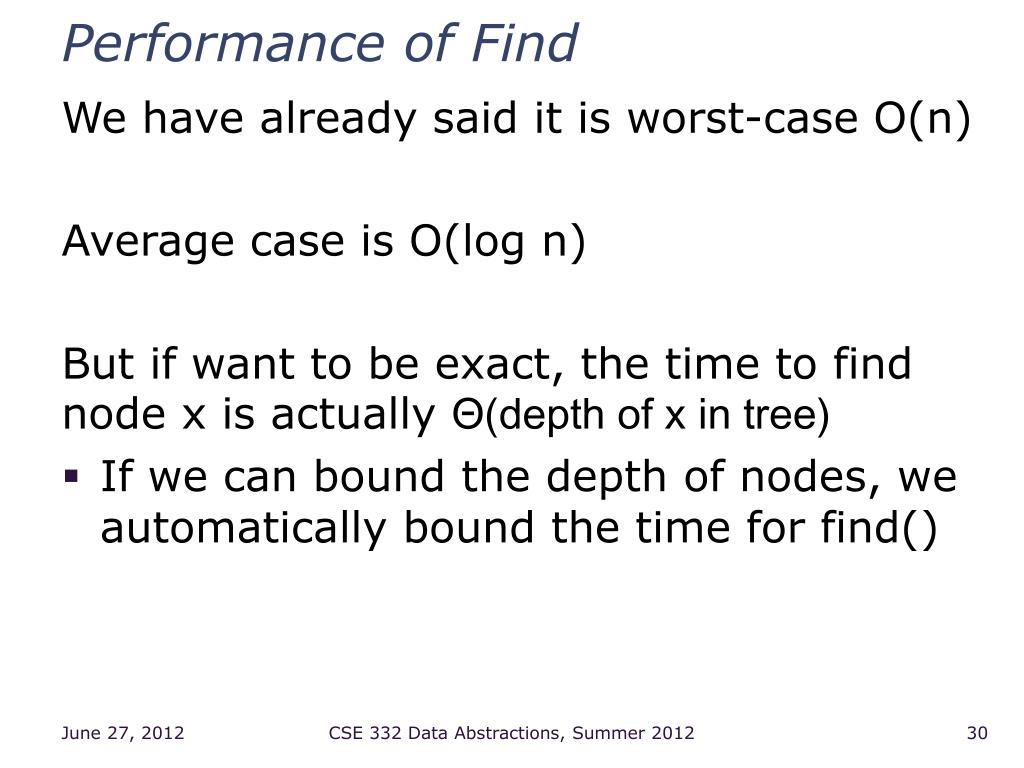 Performance of Find

We have already said it is worst-case O(n)

Average case is O(log n)

But if want to be exact, the time to find node x is actually Θ(depth of x in tree)

▪ If we can bound the depth of nodes, we automatically bound the time for find()

June 27, 2012

CSE 332 Data Abstractions, Summer 2012

30